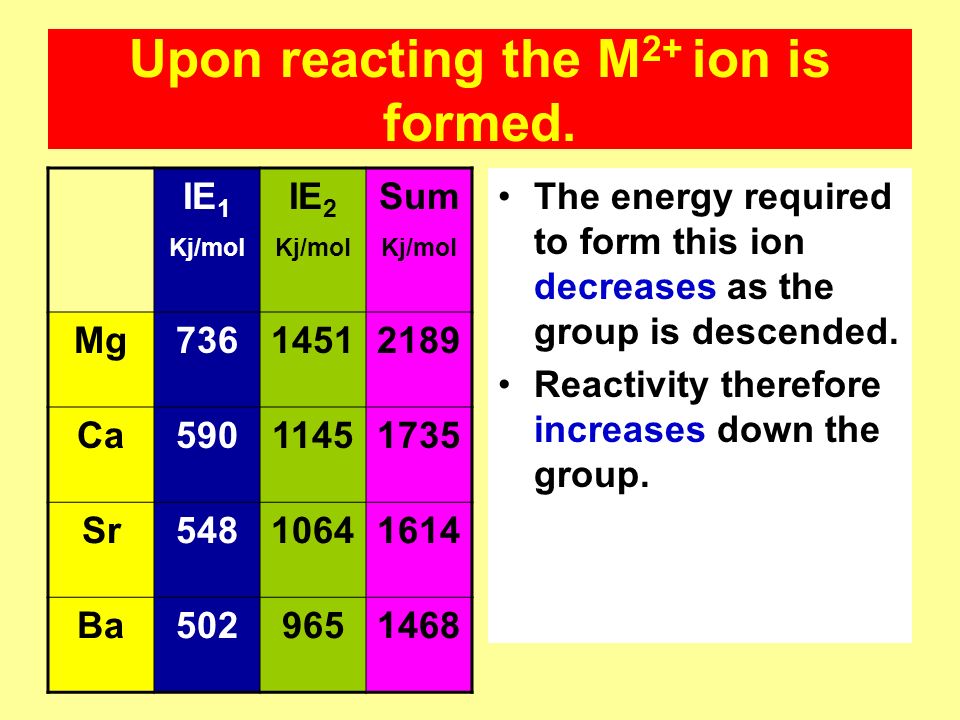 Upon reacting the $M^{2+}$ ion is formed.

| | $IE_1$ Kj/mol | $IE_2$ Kj/mol | Sum Kj/mol |
|---|---|---|---|
| Mg | 736 | 1451 | 2189 |
| Ca | 590 | 1145 | 1735 |
| Sr | 548 | 1064 | 1614 |
| Ba | 502 | 965 | 1468 |

• The energy required to form this ion decreases as the group is descended.
• Reactivity therefore increases down the group.